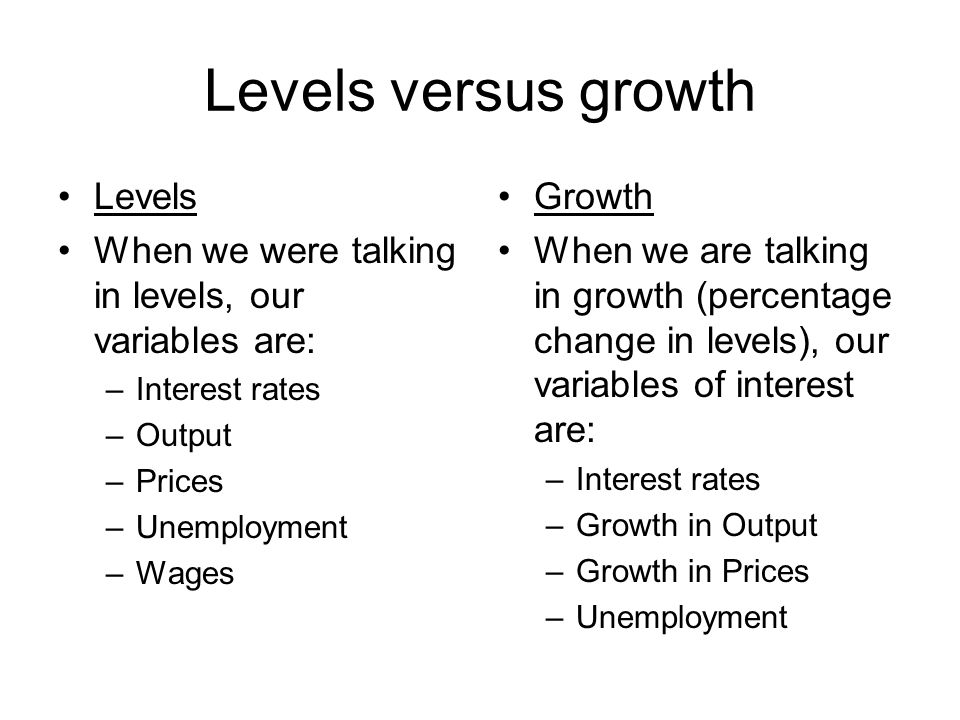 Levels versus growth

• Levels
• When we were talking in levels, our variables are:
– Interest rates
– Output
– Prices
– Unemployment
– Wages

• Growth
• When we are talking in growth (percentage change in levels), our variables of interest are:
– Interest rates
– Growth in Output
– Growth in Prices
– Unemployment